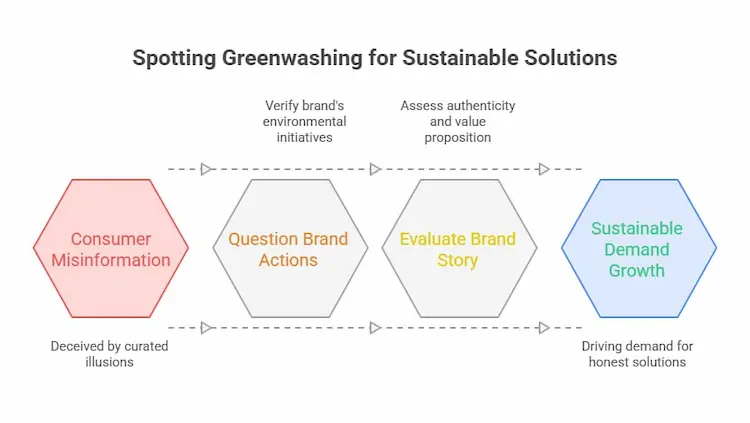 Spotting Greenwashing for Sustainable Solutions

Verify brand's environmental initiatives

Assess authenticity and value proposition

Consumer Misinformation

Question Brand Actions

Evaluate Brand Story

Sustainable Demand Growth

Deceived by curated illusions

Driving demand for honest solutions